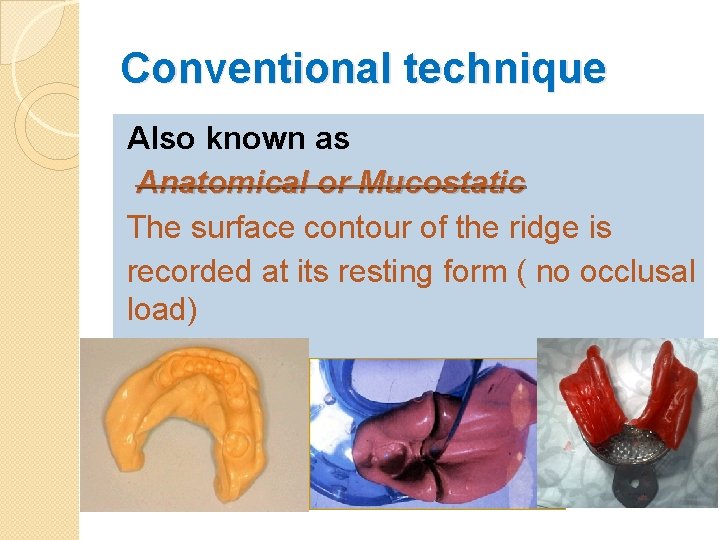 Conventional technique

Also known as

Anatomical or Mucostatic

The surface contour of the ridge is recorded at its resting form ( no occlusal load)